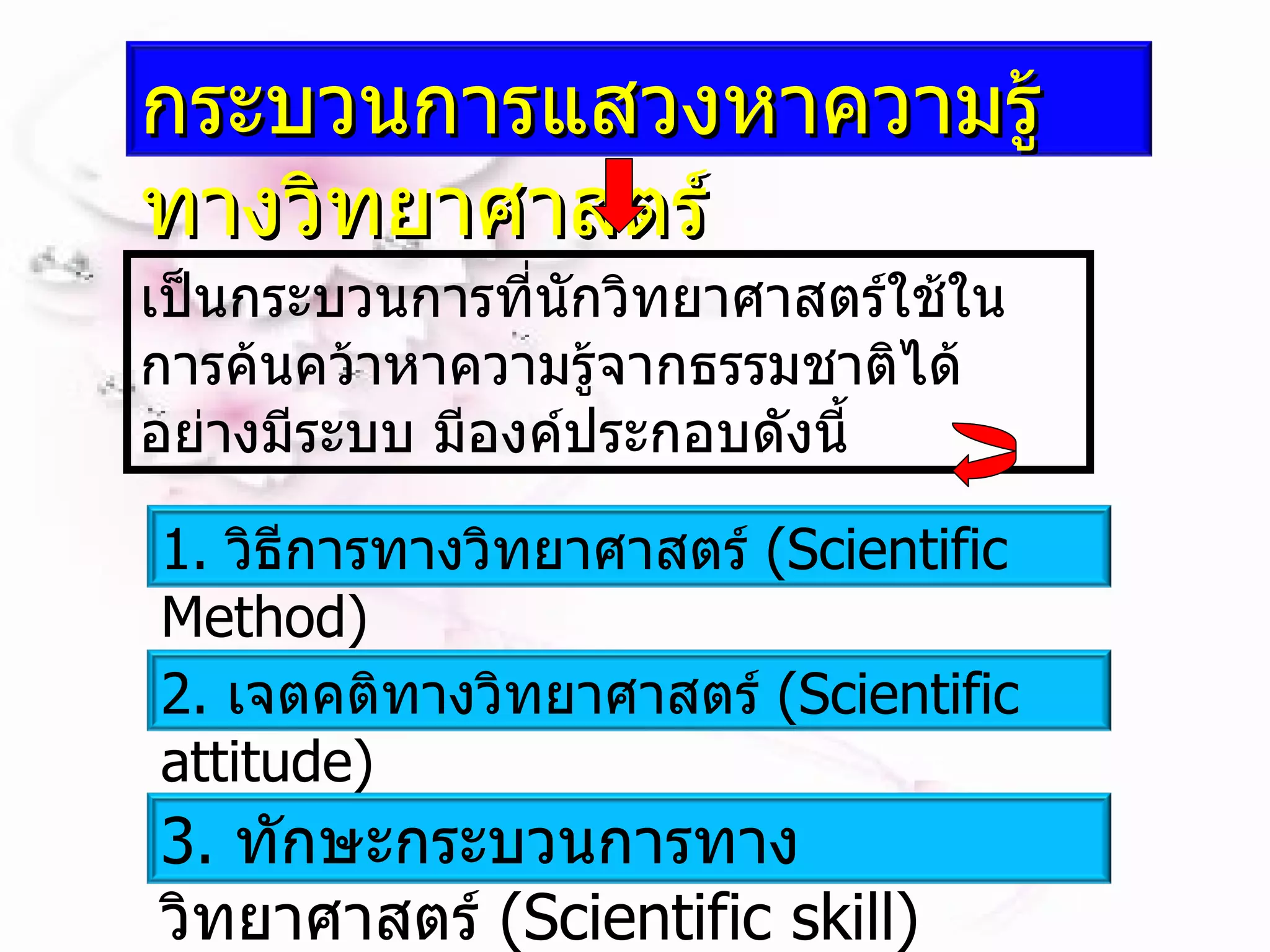 กระบวนการแสวงหาความรู้ทางวิทยาศาสตร์

เป็นกระบวนการที่นักวิทยาศาสตร์ใช้ในการค้นคว้าหาความรู้จากธรรมชาติได้อย่างมีระบบ มีองค์ประกอบดังนี้

1. วิธีการทางวิทยาศาสตร์ (Scientific Method)

2. เจตคติทางวิทยาศาสตร์ (Scientific attitude)

3. ทักษะกระบวนการทางวิทยาศาสตร์ (Scientific skill)